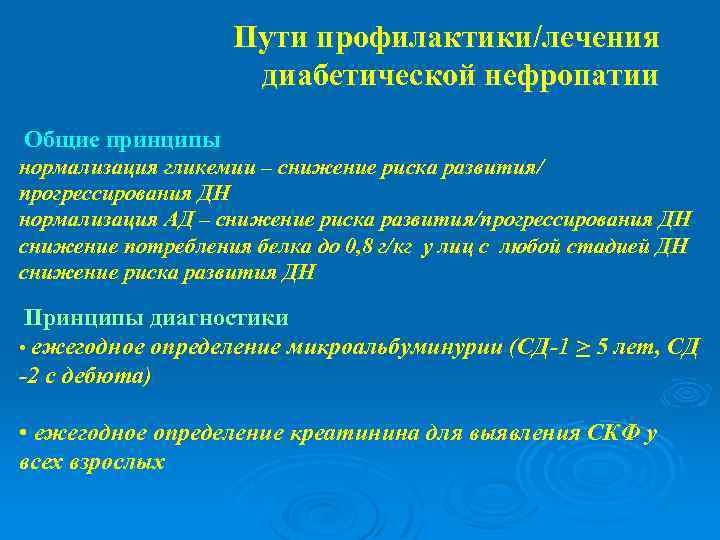 Пути профилактики/лечения диабетической нефропатии

Общие принципы
нормализация гликемии – снижение риска развития/ прогрессирования ДН
нормализация АД – снижение риска развития/прогрессирования ДН
снижение потребления белка до 0,8 г/кг у лиц с любой стадией ДН
снижение риска развития ДН

Принципы диагностики
• ежегодное определение микроальбуминурии (СД-1 $\geq$ 5 лет, СД -2 с дебюта)

• ежегодное определение креатинина для выявления СКФ у всех взрослых